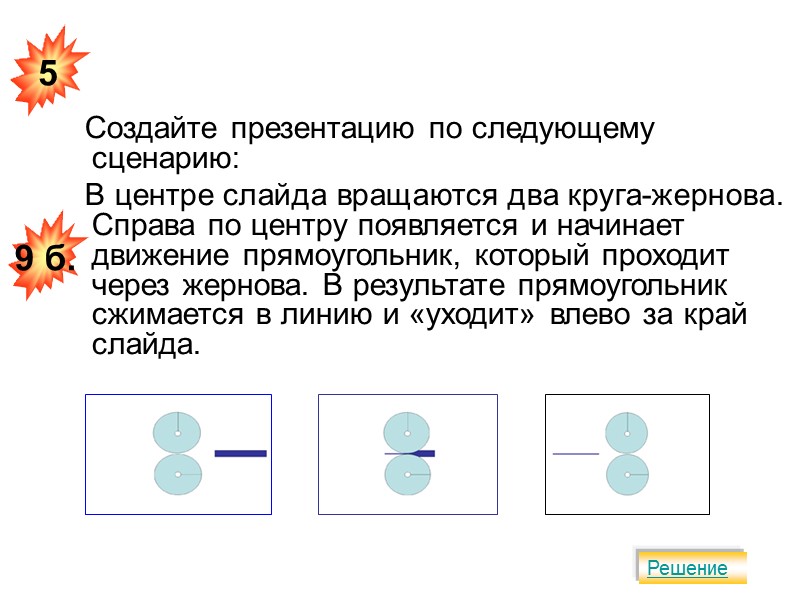 5

Создайте презентацию по следующему сценарию:

В центре слайда вращаются два круга-жернова. Справа по центру появляется и начинает движение прямоугольник, который проходит через жернова. В результате прямоугольник сжимается в линию и «уходит» влево за край слайда.

9 б.

Решение